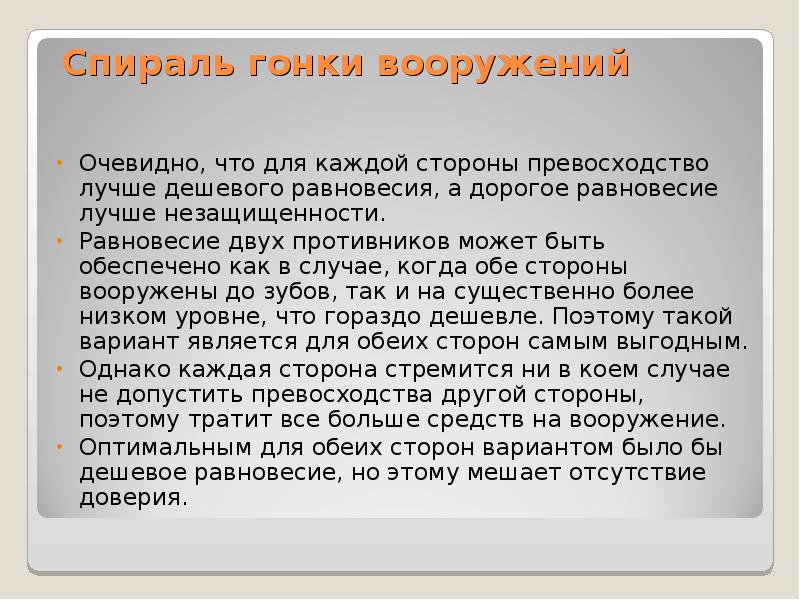 Спираль гонки вооружений

• Очевидно, что для каждой стороны превосходство лучше дешевого равновесия, а дорогое равновесие лучше незащищенности.
• Равновесие двух противников может быть обеспечено как в случае, когда обе стороны вооружены до зубов, так и на существенно более низком уровне, что гораздо дешевле. Поэтому такой вариант является для обеих сторон самым выгодным.
• Однако каждая сторона стремится ни в коем случае не допустить превосходства другой стороны, поэтому тратит все больше средств на вооружение.
• Оптимальным для обеих сторон вариантом было бы дешевое равновесие, но этому мешает отсутствие доверия.